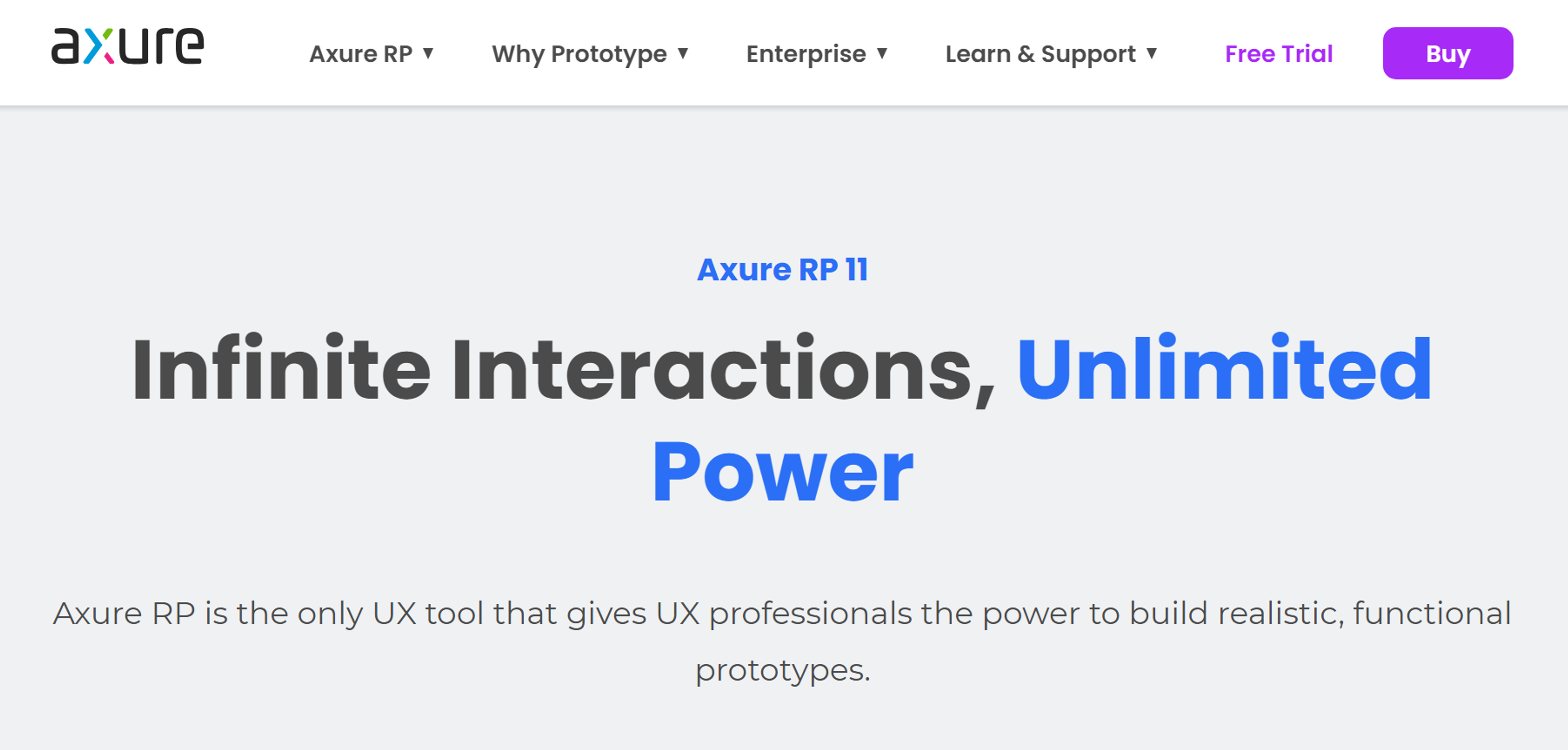 axure

Axure RP ▼ Why Prototype ▼ Enterprise ▼ Learn & Support ▼ Free Trial Buy

Axure RP 11

Infinite Interactions, Unlimited Power

Axure RP is the only UX tool that gives UX professionals the power to build realistic, functional prototypes.